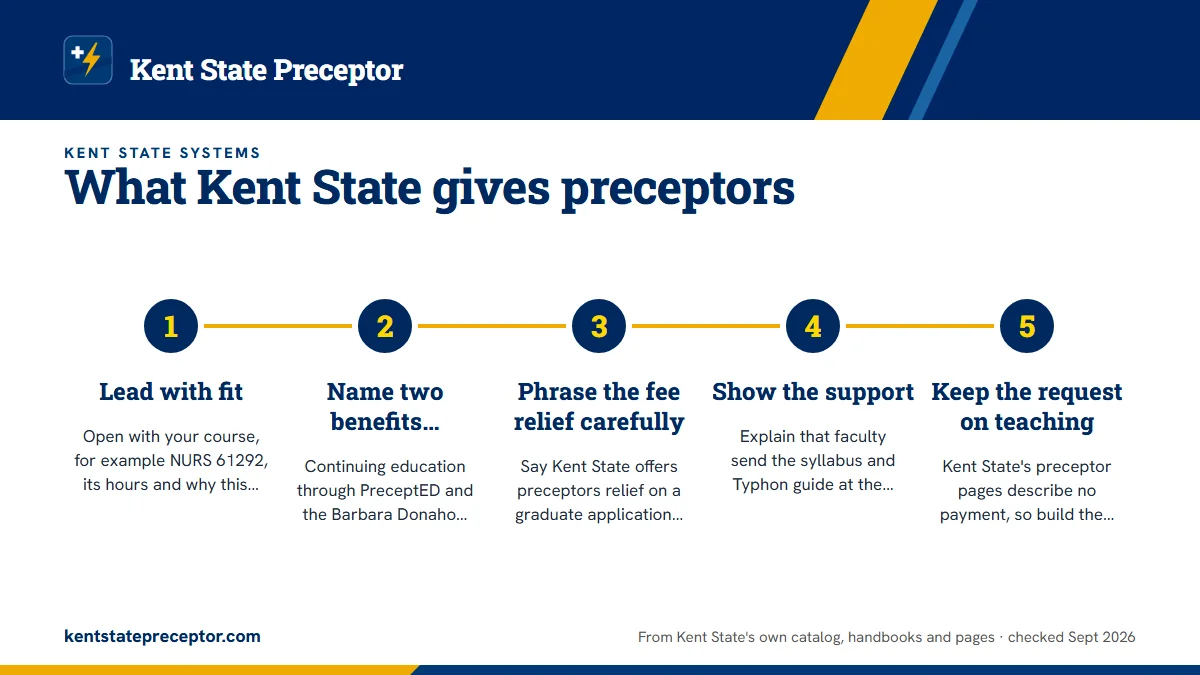 Kent State Preceptor

KENT STATE SYSTEMS

What Kent State gives preceptors

1

Lead with fit

Open with your course, for example NURS 61292, its hours and why this…

2

Name two benefits…

Continuing education through PreceptED and the Barbara Donaho…

3

Phrase the fee relief carefully

Say Kent State offers preceptors relief on a graduate application…

4

Show the support

Explain that faculty send the syllabus and Typhon guide at the…

5

Keep the request on teaching

Kent State's preceptor pages describe no payment, so build the…

kentstatepreceptor.com

From Kent State's own catalog, handbooks and pages · checked Sept 2026